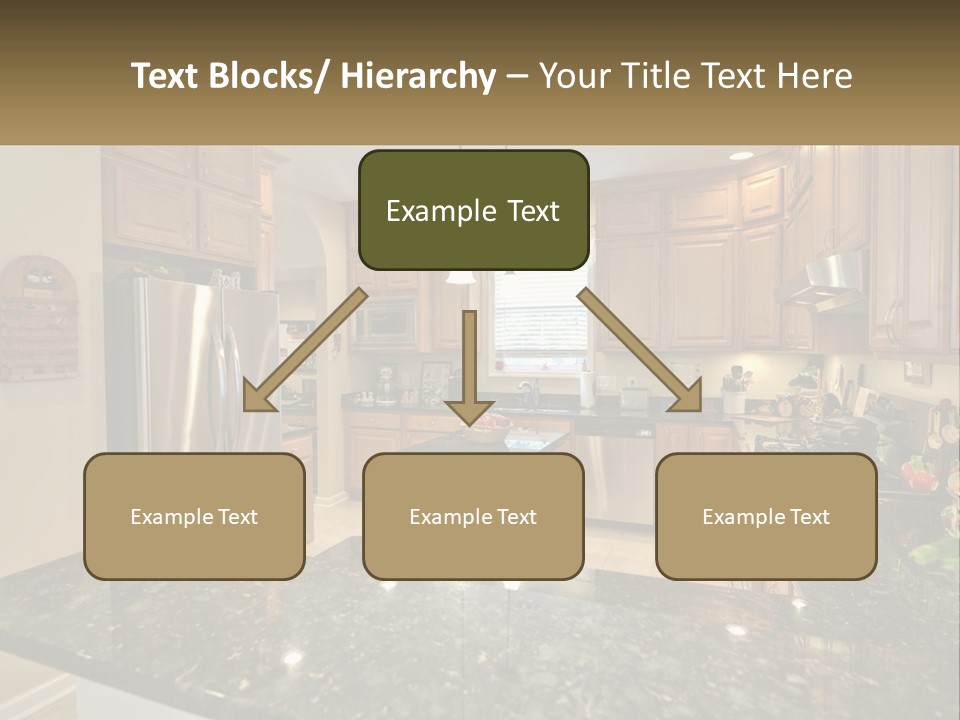 Text Blocks/ Hierarchy – Your Title Text Here

Example Text

Example Text

Example Text

Example Text